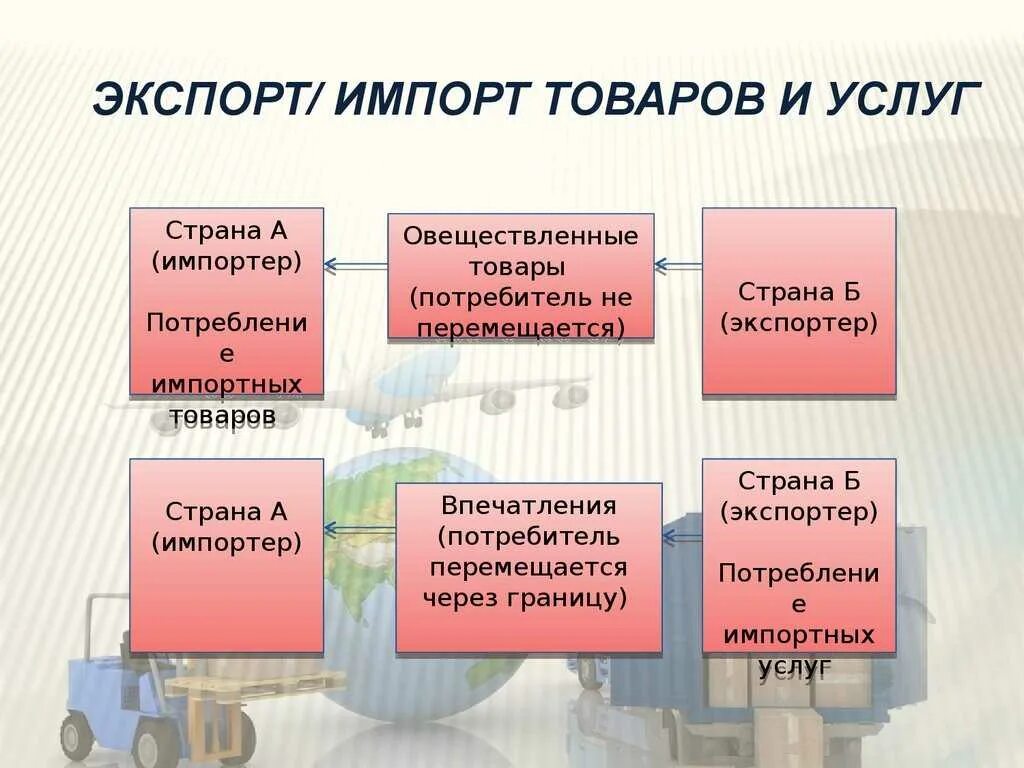 ЭКСПОРТ/ ИМПОРТ ТОВАРОВ И УСЛУГ

Страна А (импортер)

Потребление импортных товаров

Овеществленные товары (потребитель не перемещается)

Страна Б (экспортер)

Страна А (импортер)

Впечатления (потребитель перемещается через границу)

Страна Б (экспортер)

Потребление импортных услуг